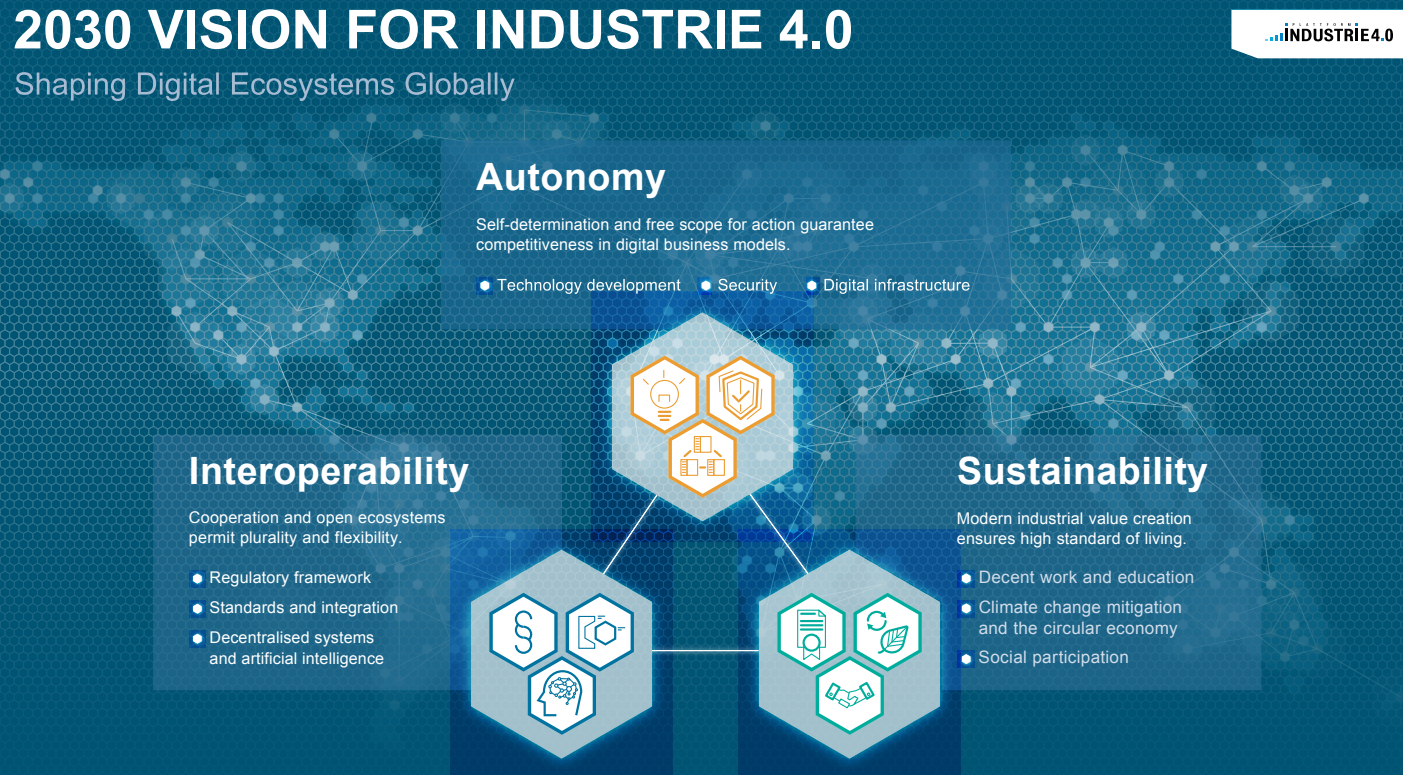 2030 VISION FOR INDUSTRIE 4.0
Shaping Digital Ecosystems Globally

PLATTFORM INDUSTRIE 4.0

Autonomy

Self-determination and free scope for action guarantee competitiveness in digital business models.

Technology development
Security
Digital infrastructure

Interoperability

Cooperation and open ecosystems permit plurality and flexibility.

Regulatory framework
Standards and integration
Decentralised systems and artificial intelligence

Sustainability

Modern industrial value creation ensures high standard of living.

Decent work and education
Climate change mitigation and the circular economy
Social participation